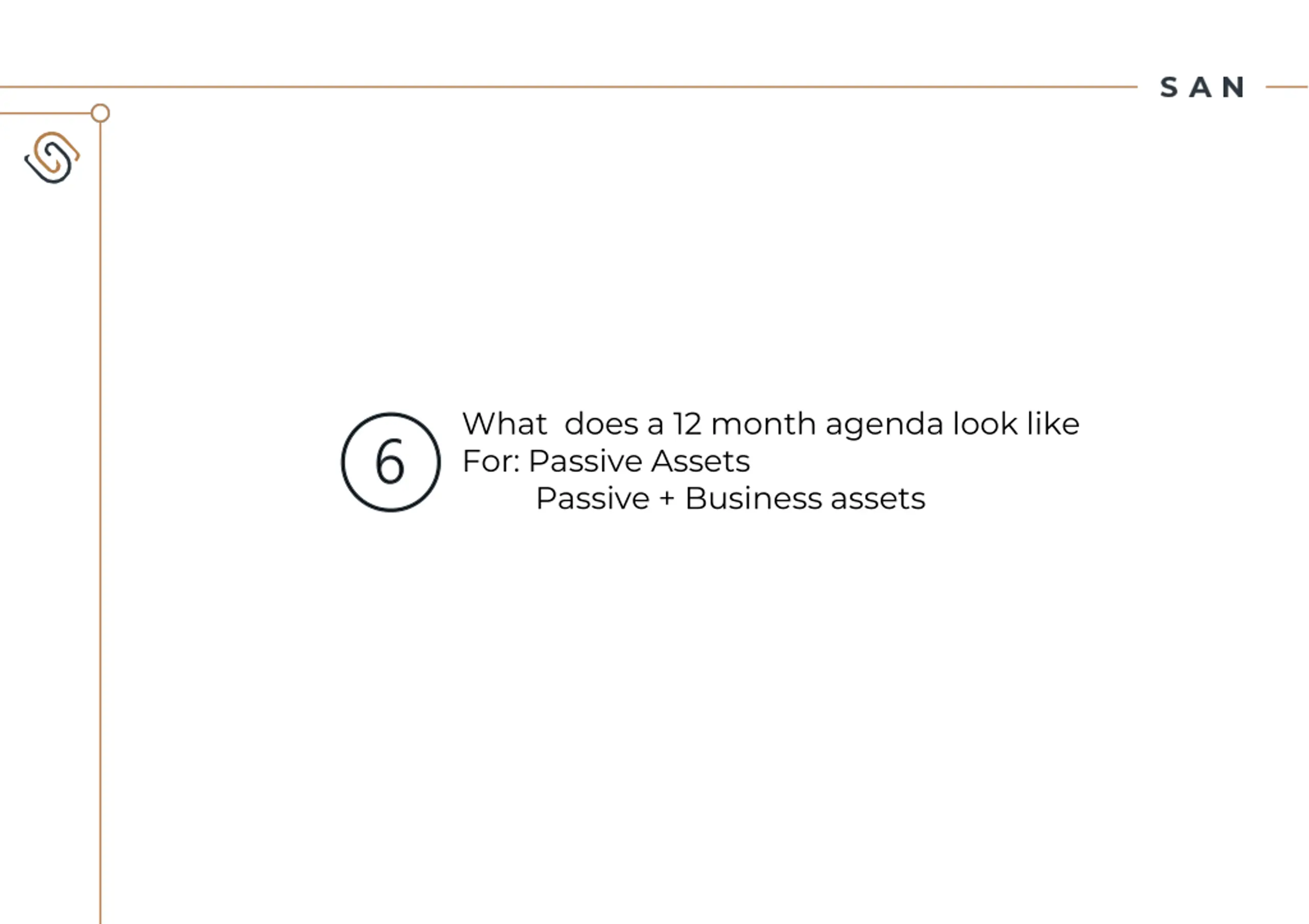 SAN

6

What does a 12 month agenda look like
For: Passive Assets
Passive + Business assets